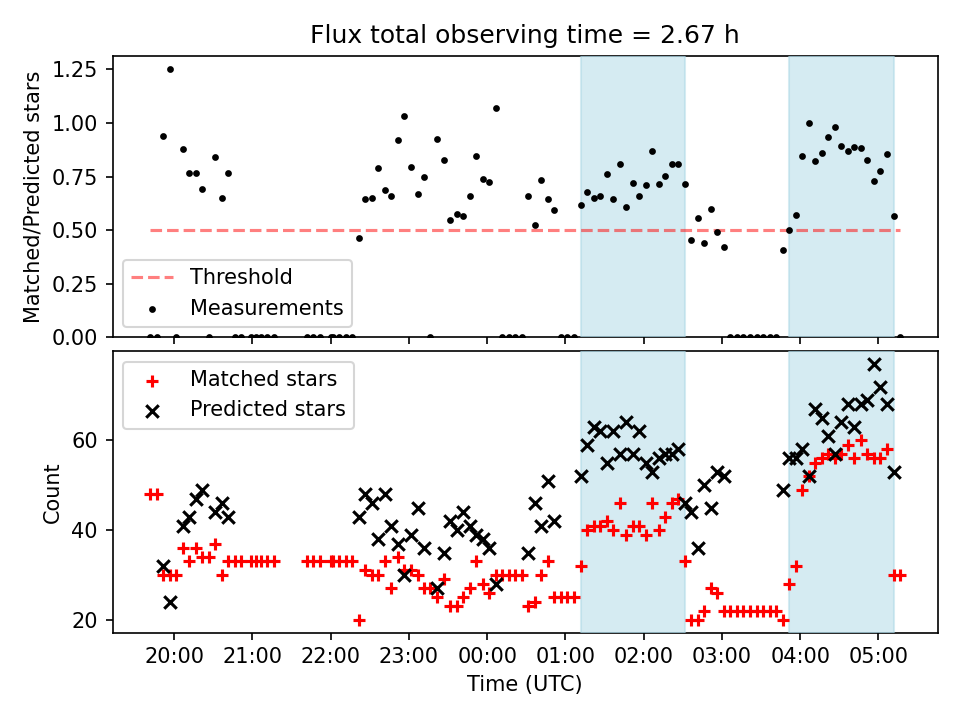 Flux total observing time = 2.67 h

Matched/Predicted stars

1.25
1.00
0.75
0.50
0.25
0.00

Threshold
Measurements

Matched stars
Predicted stars

Count

60
40
20

20:00
21:00
22:00
23:00
00:00
01:00
02:00
03:00
04:00
05:00

Time (UTC)